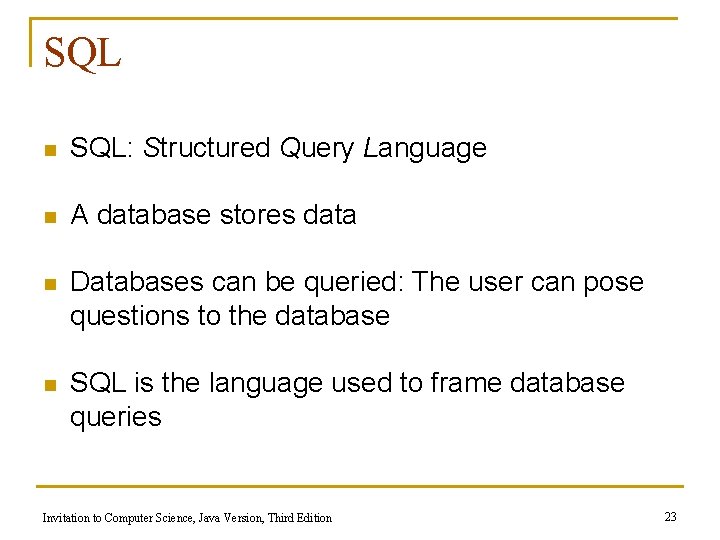 SQL

- SQL: Structured Query Language
- A database stores data
- Databases can be queried: The user can pose questions to the database
- SQL is the language used to frame database queries

Invitation to Computer Science, Java Version, Third Edition

23